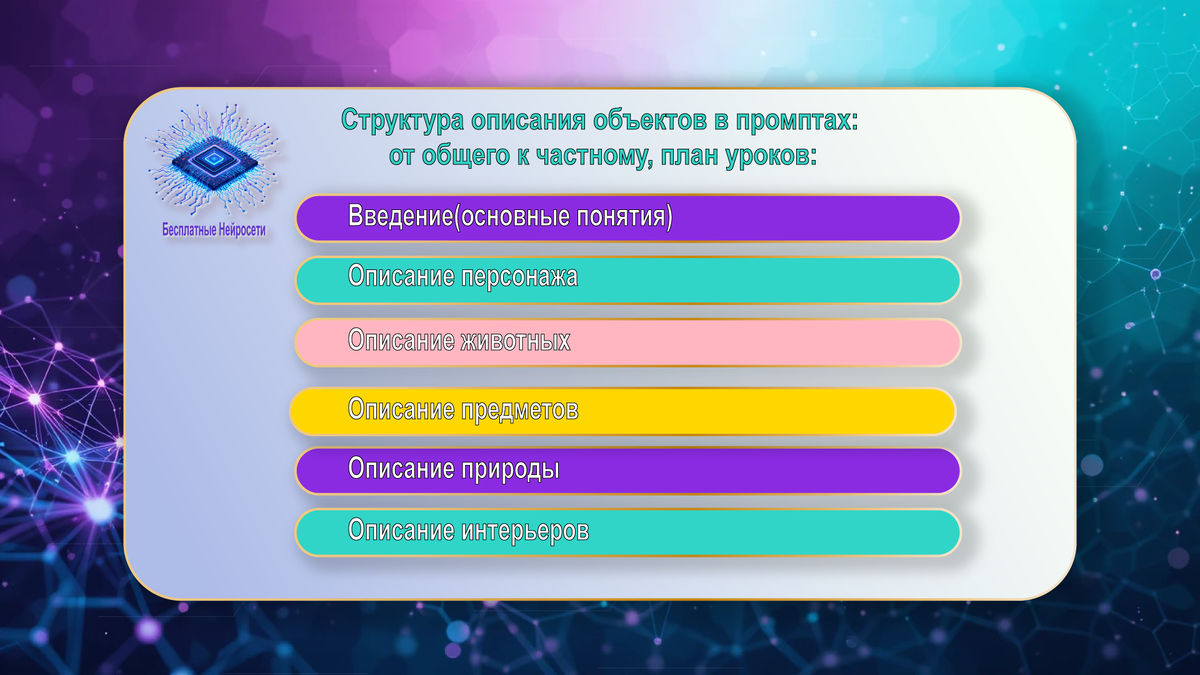 Бесплатные Нейросети

Структура описания объектов в промптах:
от общего к частному, план уроков:

Введение(основные понятия)

Описание персонажа

Описание животных

Описание предметов

Описание природы

Описание интерьеров